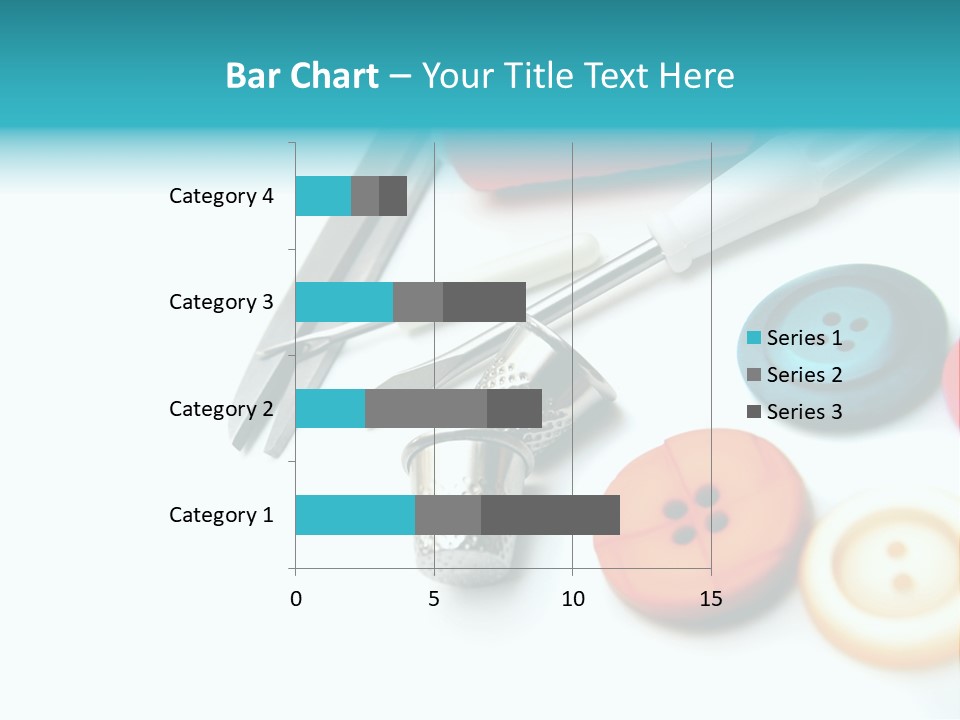 Bar Chart – Your Title Text Here

Category 4
Category 3
Category 2
Category 1

0
5
10
15

Series 1
Series 2
Series 3